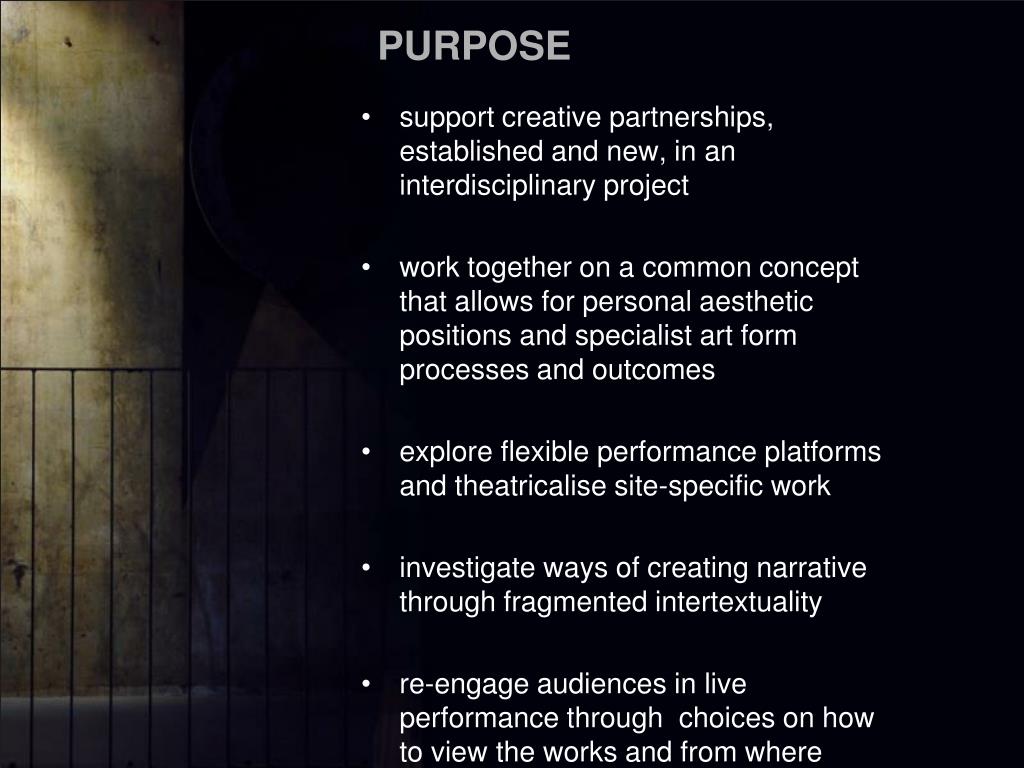 PURPOSE

• support creative partnerships, established and new, in an interdisciplinary project

• work together on a common concept that allows for personal aesthetic positions and specialist art form processes and outcomes

• explore flexible performance platforms and theatricalise site-specific work

• investigate ways of creating narrative through fragmented intertextuality

• re-engage audiences in live performance through choices on how to view the works and from where